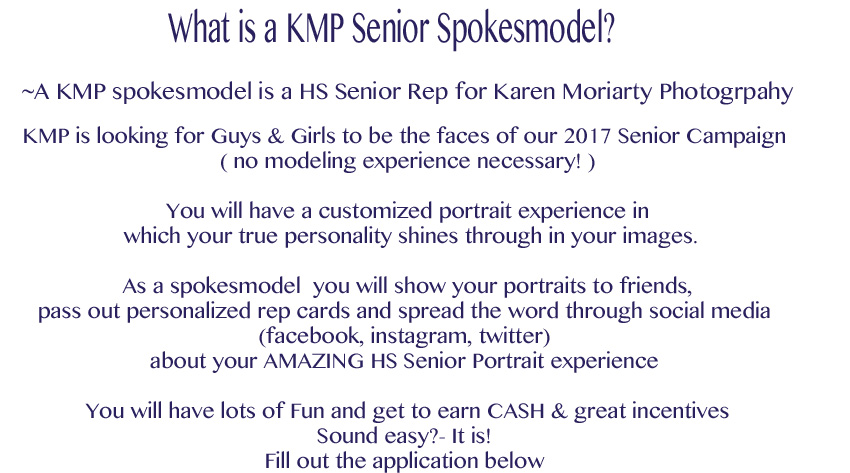 What is a KMP Senior Spokesmodel?

~A KMP spokesmodel is a HS Senior Rep for Karen Moriarty Photogrpahy

KMP is looking for Guys & Girls to be the faces of our 2017 Senior Campaign
( no modeling experience necessary! )

You will have a customized portrait experience in
which your true personality shines through in your images.

As a spokesmodel you will show your portraits to friends,
pass out personalized rep cards and spread the word through social media
(facebook, instagram, twitter)
about your AMAZING HS Senior Portrait experience

You will have lots of Fun and get to earn CASH & great incentives
Sound easy?- It is!
Fill out the application below